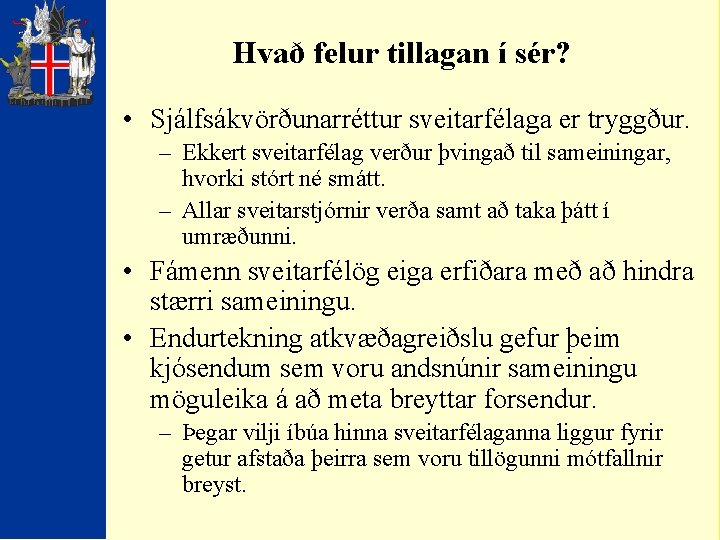 Hvað felur tillagan í sér?

• Sjálfsákvörðunarréttur sveitarfélaga er tryggður.
– Ekkert sveitarfélag verður þvingað til sameiningar, hvorki stórt né smátt.
– Allar sveitarstjórnir verða samt að taka þátt í umræðunni.

• Fámenn sveitarfélög eiga erfiðara með að hindra stærri sameiningu.

• Endurtekning atkvæðagreiðslu gefur þeim kjósendum sem voru andsnúnir sameiningu möguleika á að meta breyttar forsendur.
– Þegar vilji íbúa hinna sveitarfélaganna liggur fyrir getur afstaða þeirra sem voru tillögunni mótfallnir breyst.